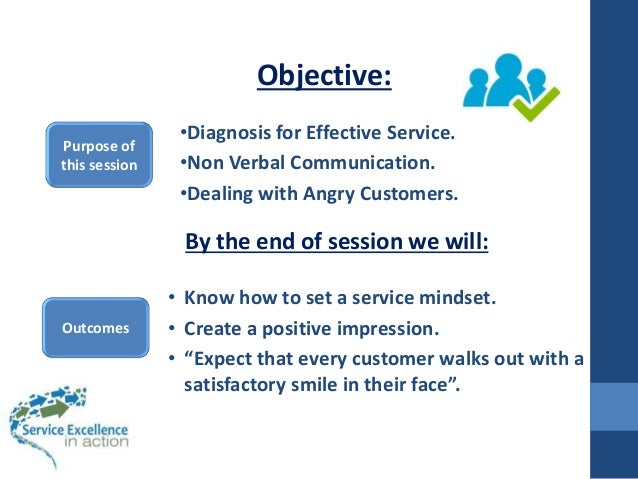 Objective:

Purpose of this session

•Diagnosis for Effective Service.
•Non Verbal Communication.
•Dealing with Angry Customers.

By the end of session we will:

Outcomes

• Know how to set a service mindset.
• Create a positive impression.
• “Expect that every customer walks out with a satisfactory smile in their face”.

Service Excellence in action